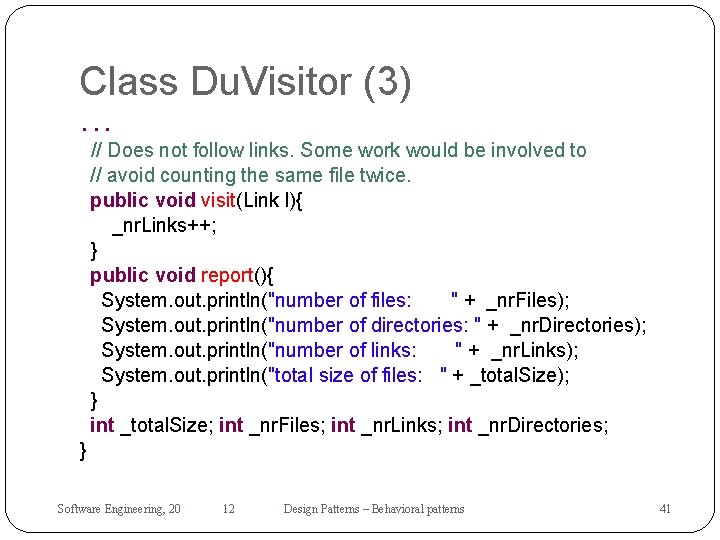 Class DuVisitor (3)

. . .
// Does not follow links. Some work would be involved to
// avoid counting the same file twice.
public void visit(Link l){
_nrLinks++;
}
public void report(){
System.out.println("number of files: " + _nrFiles);
System.out.println("number of directories: " + _nrDirectories);
System.out.println("number of links: " + _nrLinks);
System.out.println("total size of files: " + _totalSize);
}
int _totalSize; int _nrFiles; int _nrLinks; int _nrDirectories;
}

Software Engineering, 20 12 Design Patterns – Behavioral patterns 41